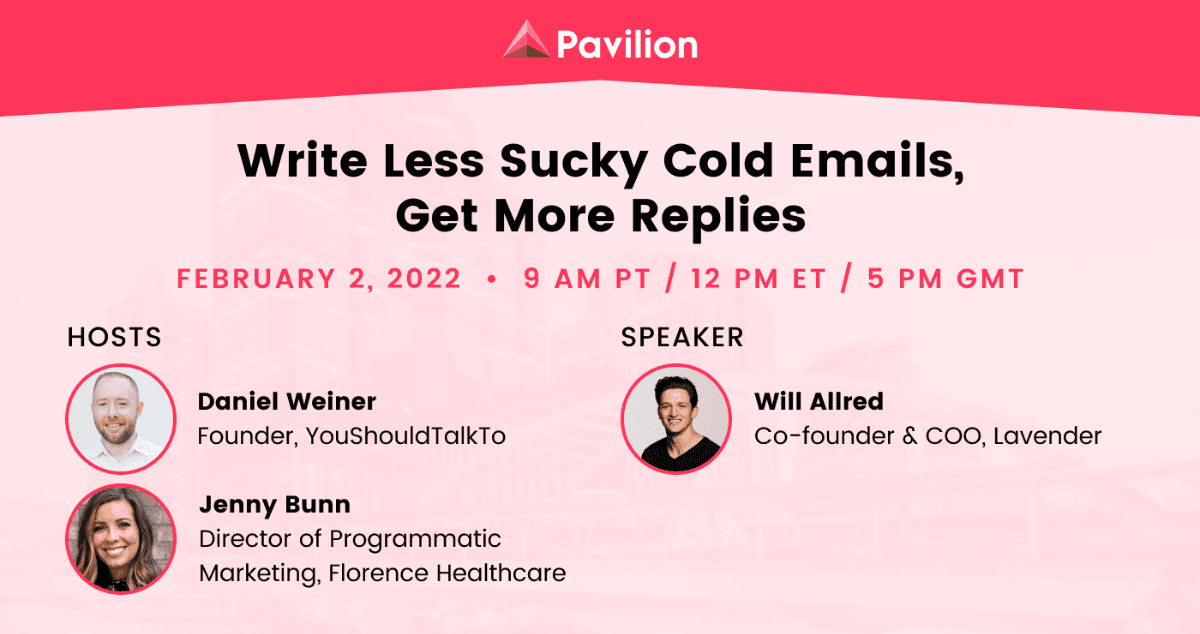 Pavilion

Write Less Sucky Cold Emails, Get More Replies

FEBRUARY 2, 2022 • 9 AM PT / 12 PM ET / 5 PM GMT

HOSTS

Daniel Weiner
Founder, YouShouldTalkTo

Jenny Bunn
Director of Programmatic Marketing, Florence Healthcare

SPEAKER

Will Allred
Co-founder & COO, Lavender